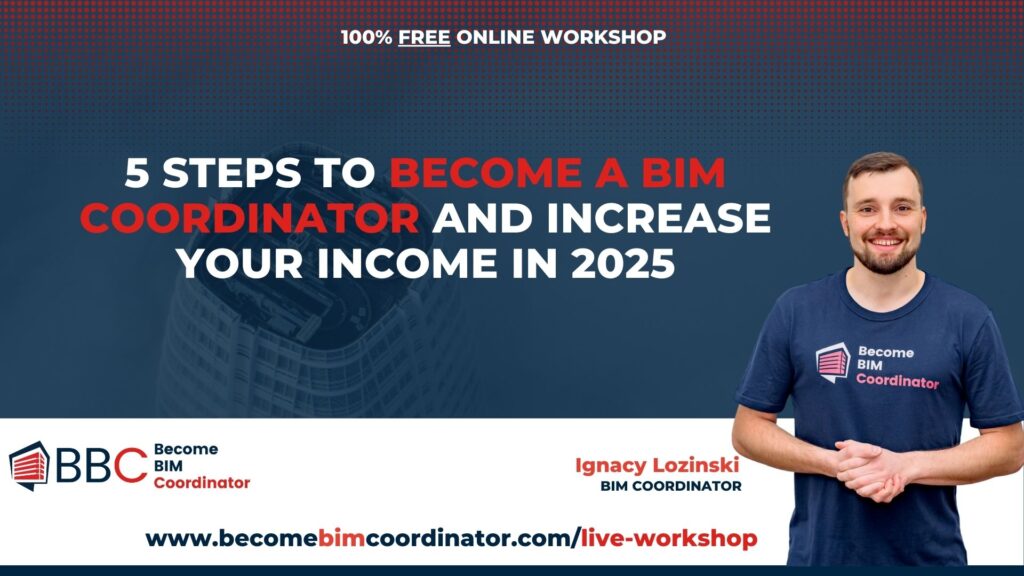 100% FREE ONLINE WORKSHOP

5 STEPS TO BECOME A BIM COORDINATOR AND INCREASE YOUR INCOME IN 2025

Become BIM Coordinator

BBC Become BIM Coordinator

Ignacy Lozinski
BIM COORDINATOR

www.becomebimcoordinator.com/live-workshop